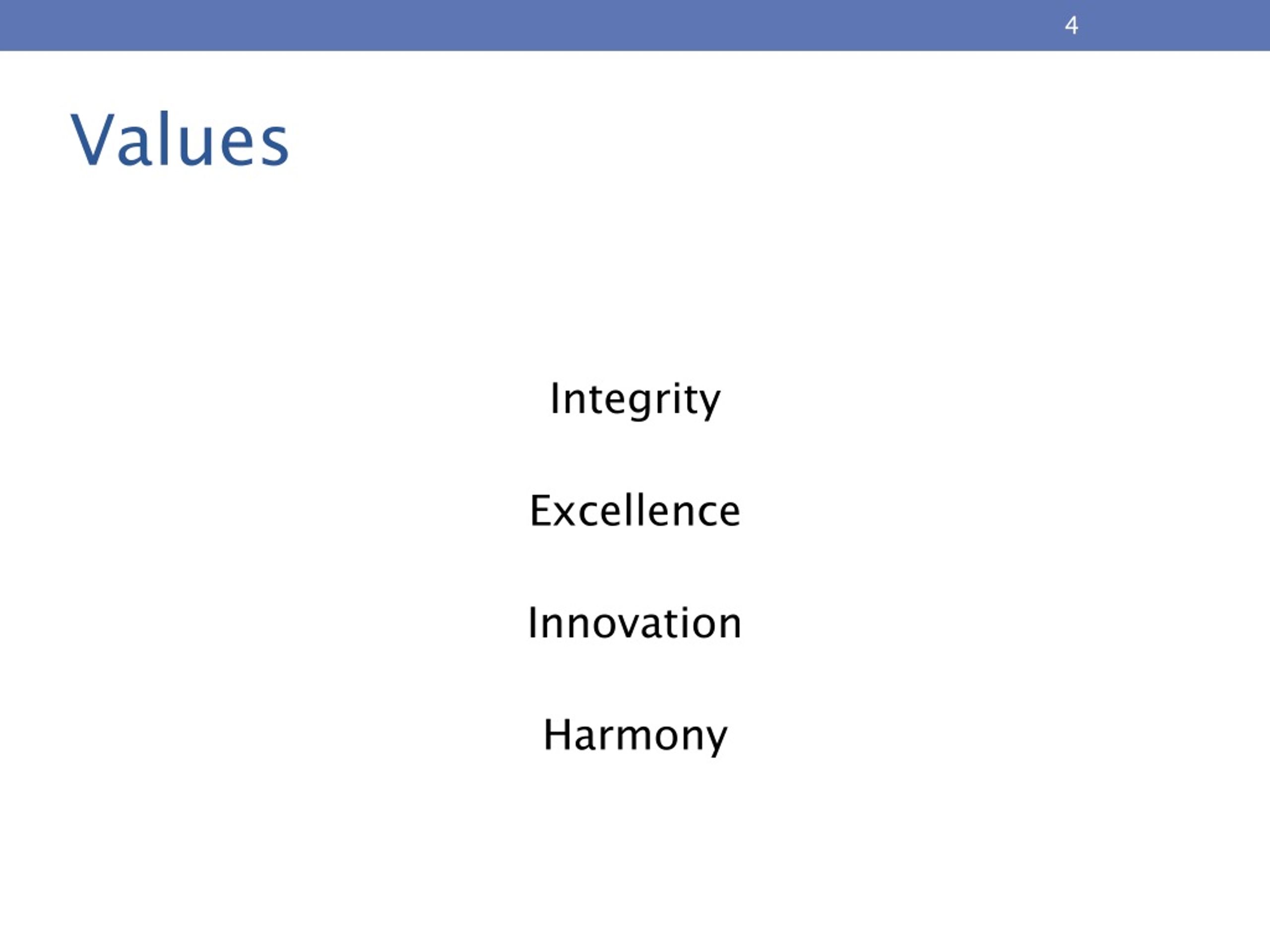 4

Values

Integrity

Excellence

Innovation

Harmony